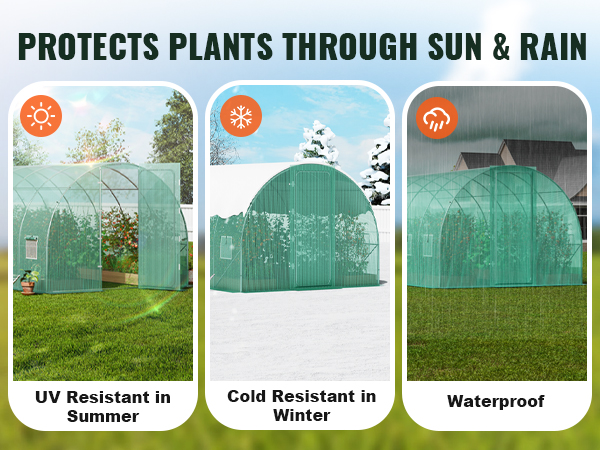 PROTECTS PLANTS THROUGH SUN & RAIN

UV Resistant in Summer

Cold Resistant in Winter

Waterproof